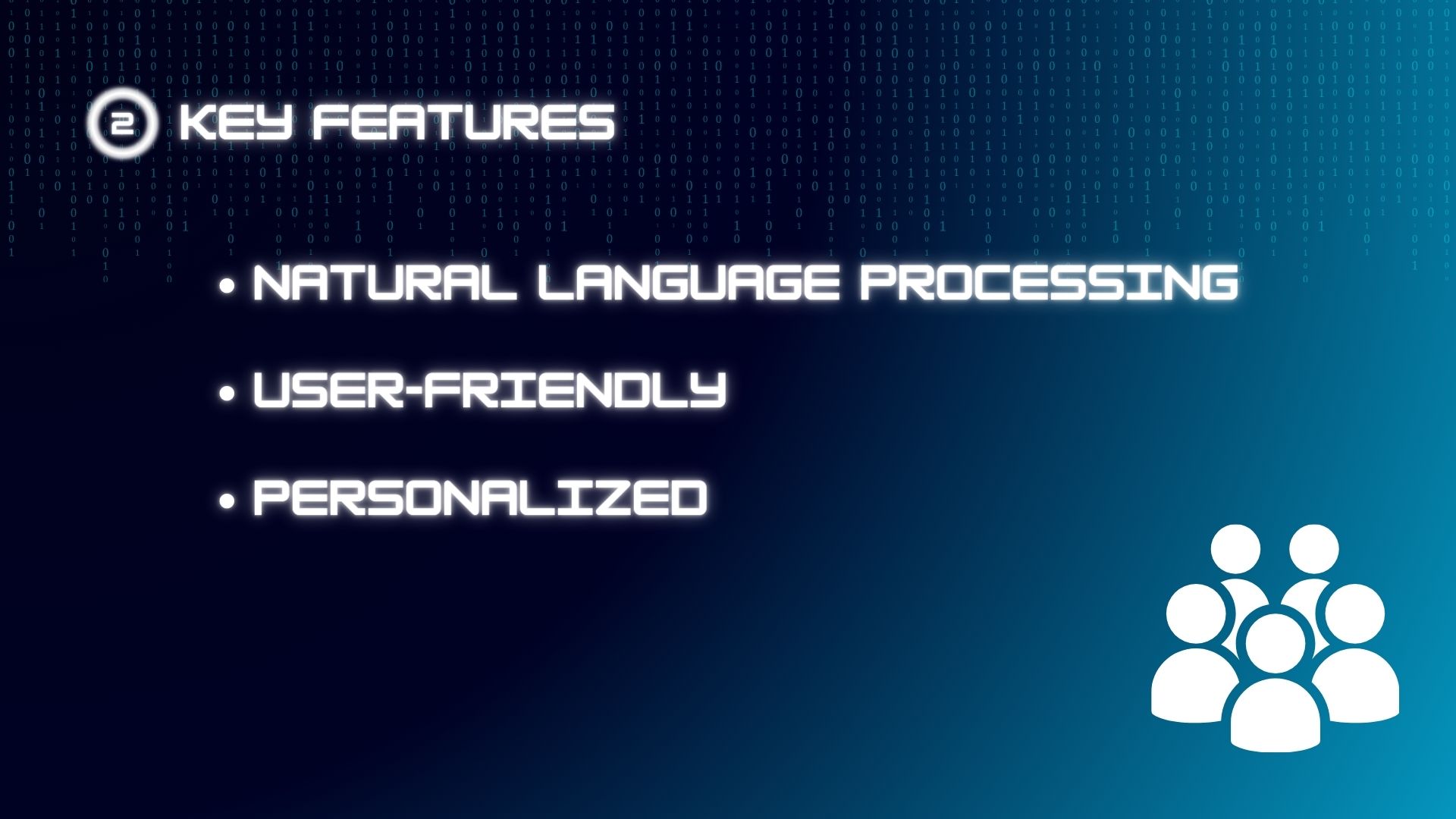 2 KEY FEATURES

• NATURAL LANGUAGE PROCESSING

• USER-FRIENDLY

• PERSONALIZED